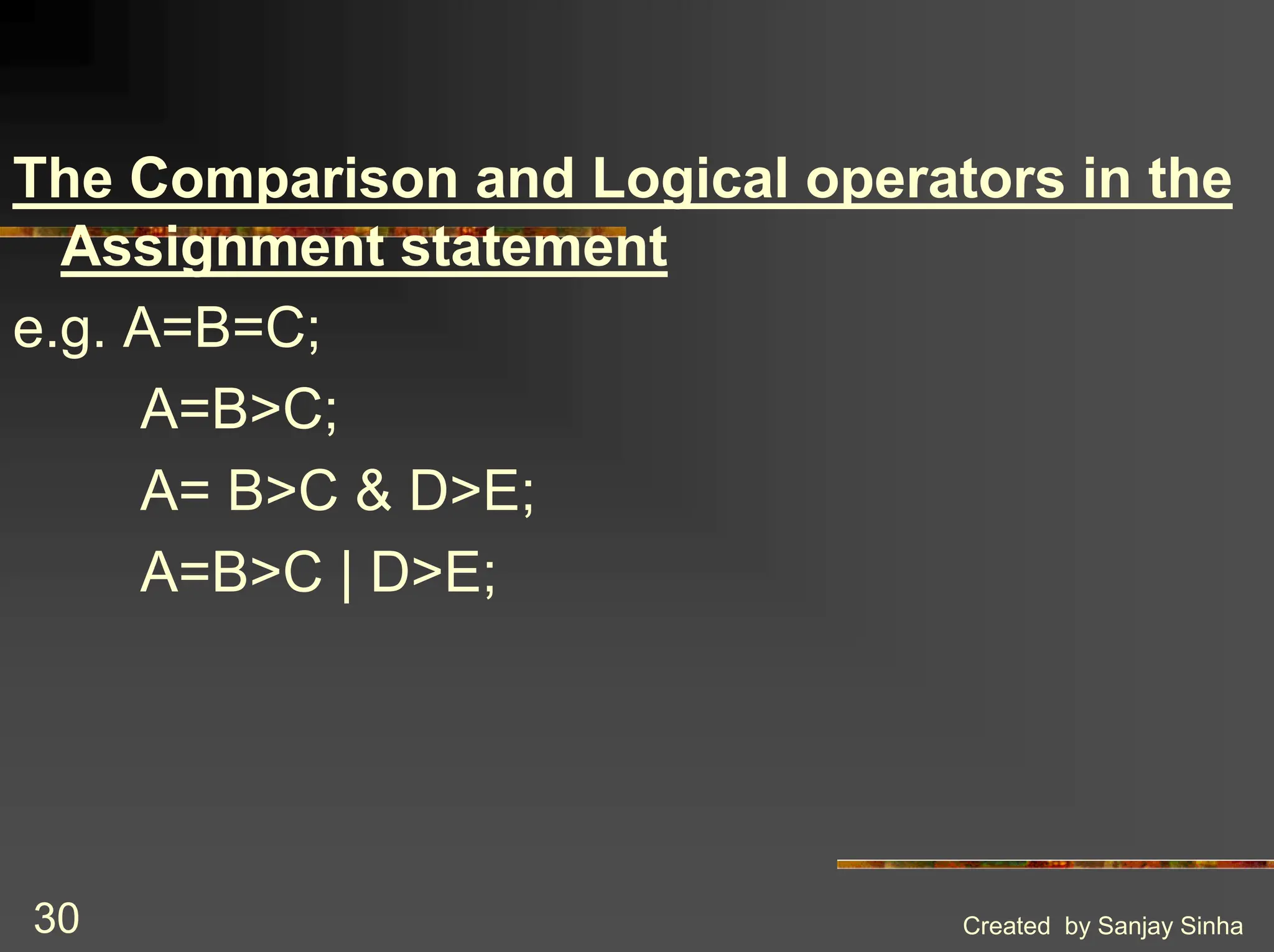 The Comparison and Logical operators in the Assignment statement

e.g. A=B=C;

A=B>C;

A= B>C & D>E;

A=B>C | D>E;

30

Created by Sanjay Sinha